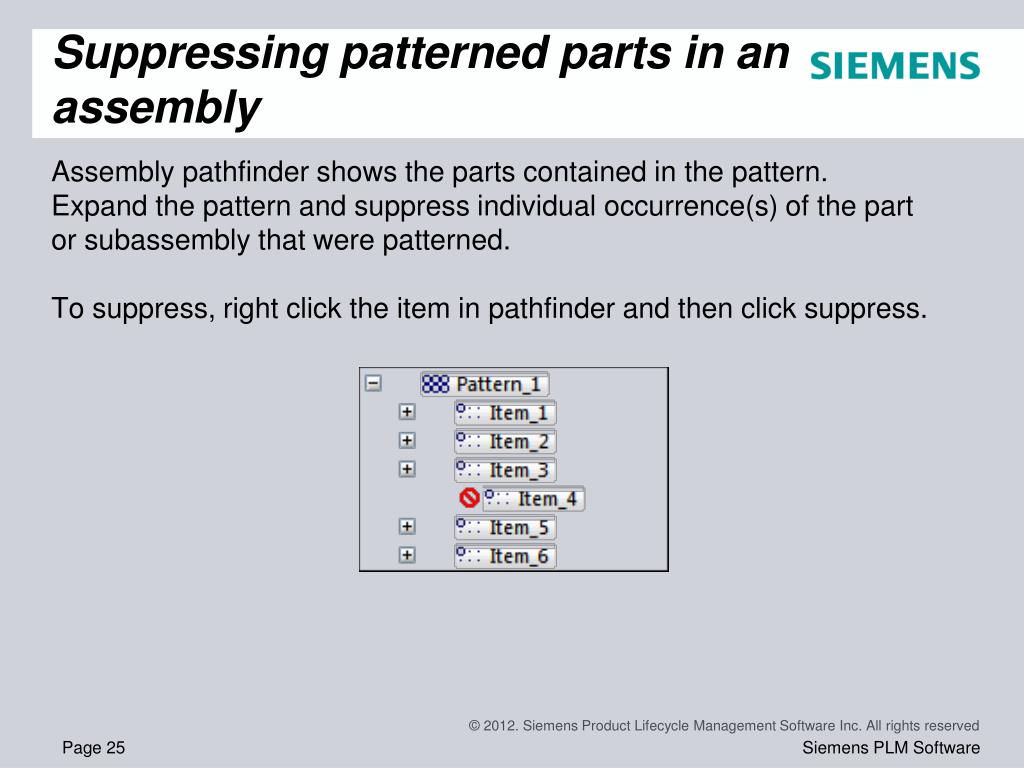 Suppressing patterned parts in an assembly

SIEMENS

Assembly pathfinder shows the parts contained in the pattern. Expand the pattern and suppress individual occurrence(s) of the part or subassembly that were patterned.

To suppress, right click the item in pathfinder and then click suppress.

Pattern_1
Item_1
Item_2
Item_3
Item_4
Item_5
Item_6

© 2012. Siemens Product Lifecycle Management Software Inc. All rights reserved

Page 25

Siemens PLM Software